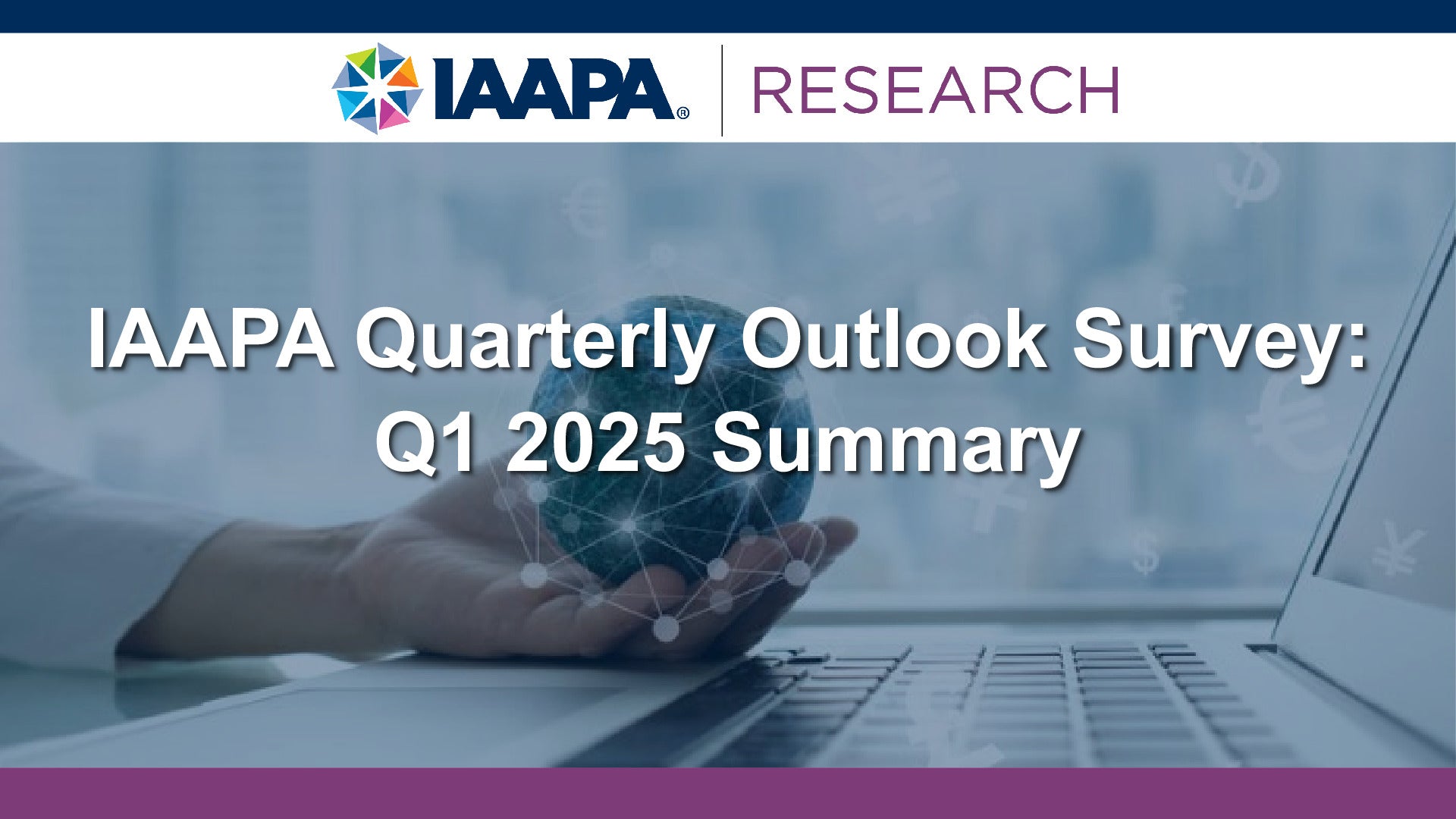 IAAPA® | RESEARCH

IAAPA Quarterly Outlook Survey: Q1 2025 Summary